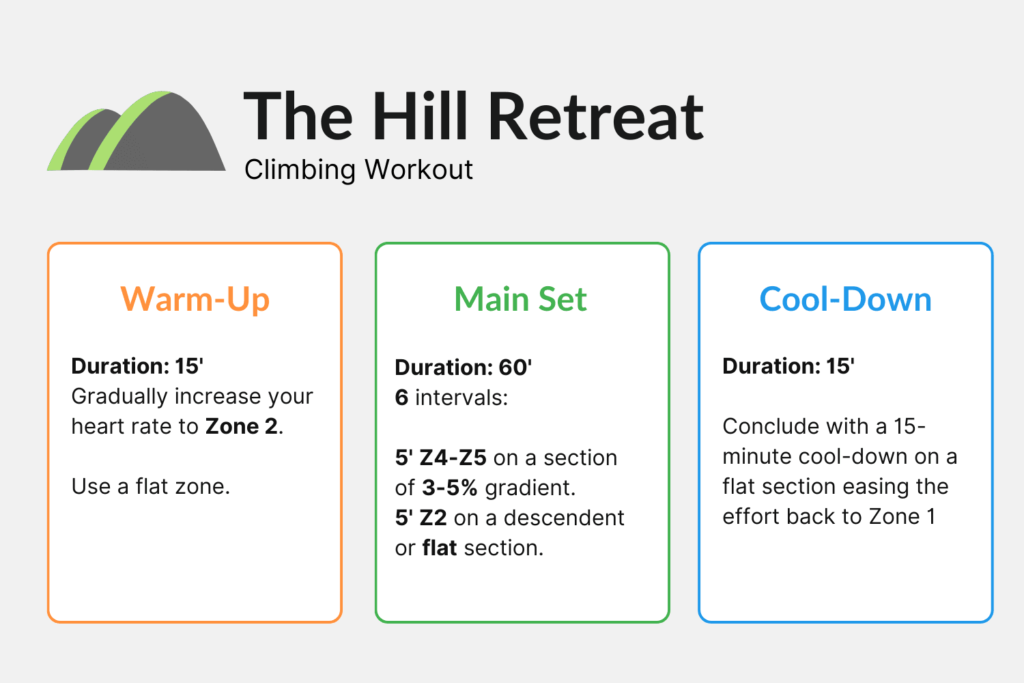 The Hill Retreat
Climbing Workout

Warm-Up

Duration: 15'
Gradually increase your heart rate to Zone 2.

Use a flat zone.

Main Set

Duration: 60'
6 intervals:

5' Z4-Z5 on a section of 3-5% gradient.
5' Z2 on a descendent or flat section.

Cool-Down

Duration: 15'

Conclude with a 15-minute cool-down on a flat section easing the effort back to Zone 1